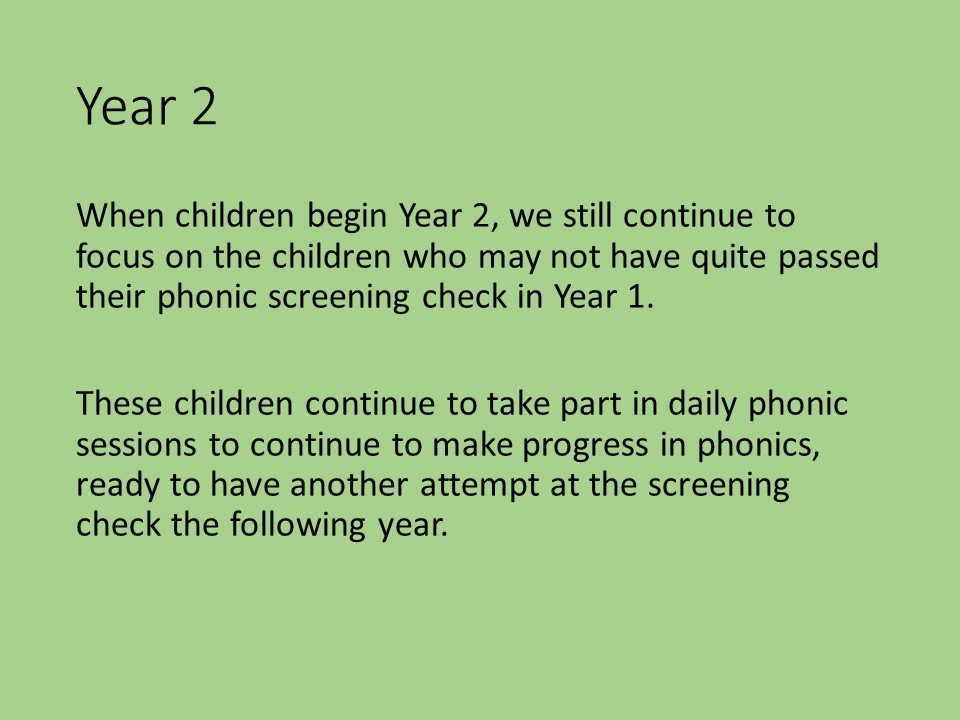 Year 2

When children begin Year 2, we still continue to focus on the children who may not have quite passed their phonic screening check in Year 1.

These children continue to take part in daily phonic sessions to continue to make progress in phonics, ready to have another attempt at the screening check the following year.